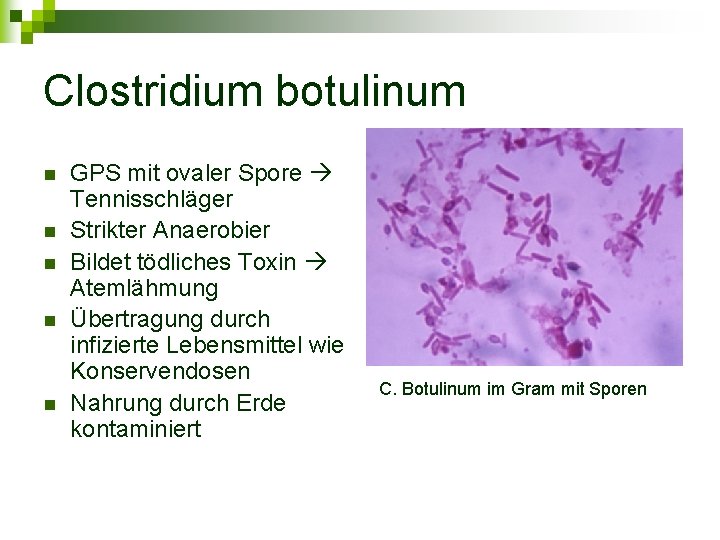 Clostridium botulinum

- GPS mit ovaler Spore → Tennisschläger
- Strikter Anaerobier
- Bildet tödliches Toxin → Atemlähmung
- Übertragung durch infizierte Lebensmittel wie Konservendosen
- Nahrung durch Erde kontaminiert

C. Botulinum im Gram mit Sporen